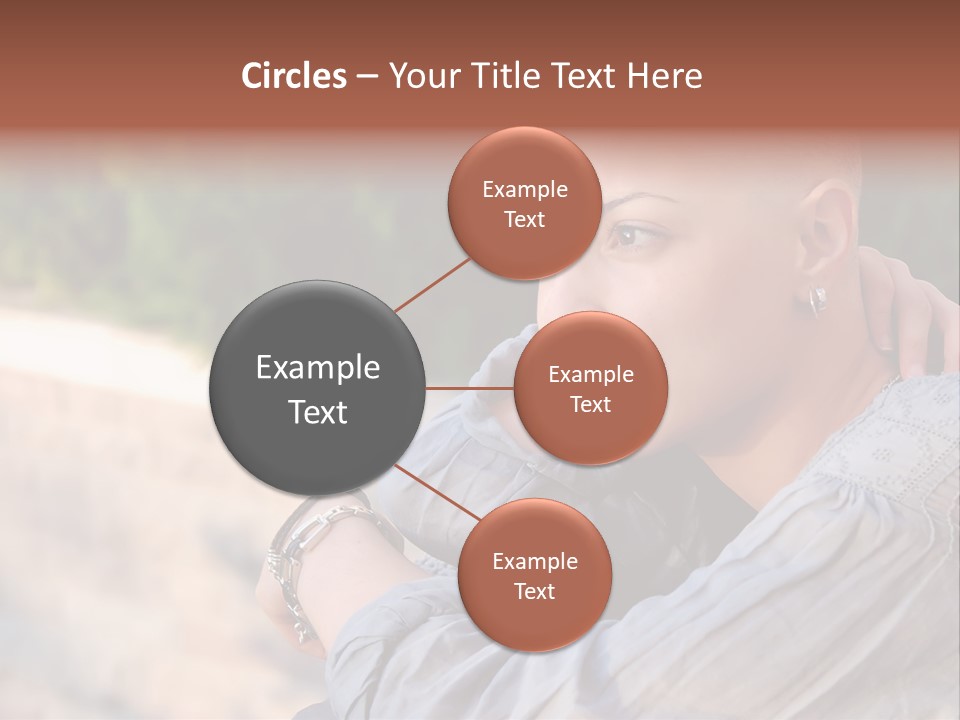 Circles – Your Title Text Here

Example Text

Example Text

Example Text

Example Text